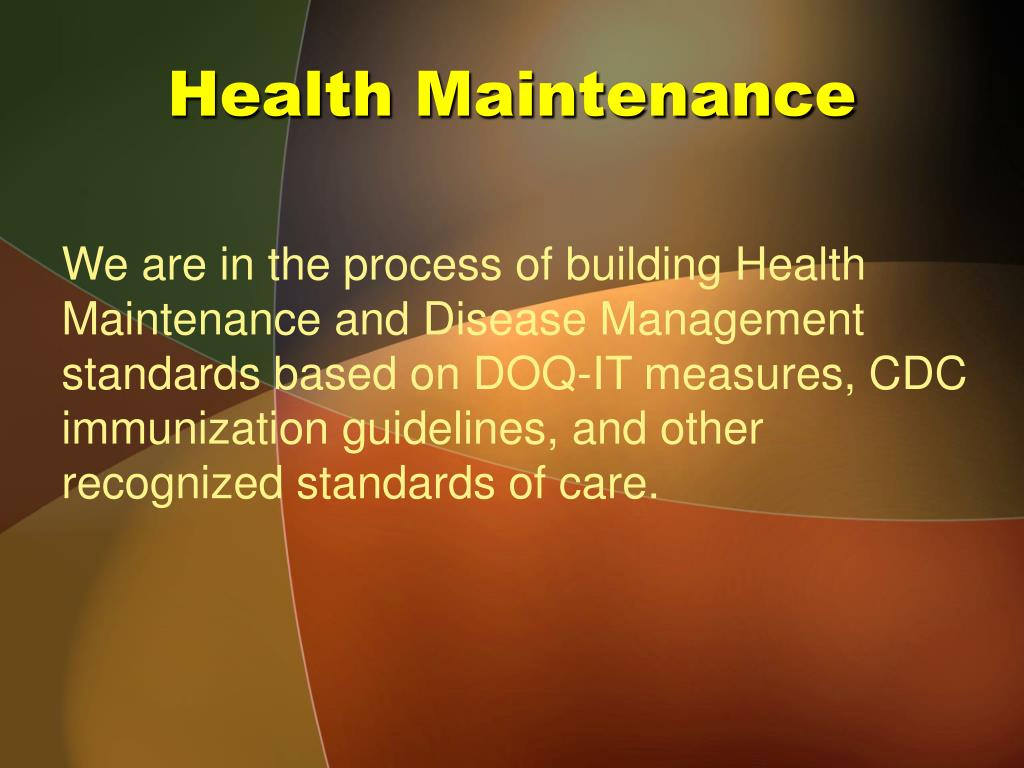 Health Maintenance

We are in the process of building Health Maintenance and Disease Management standards based on DOQ-IT measures, CDC immunization guidelines, and other recognized standards of care.